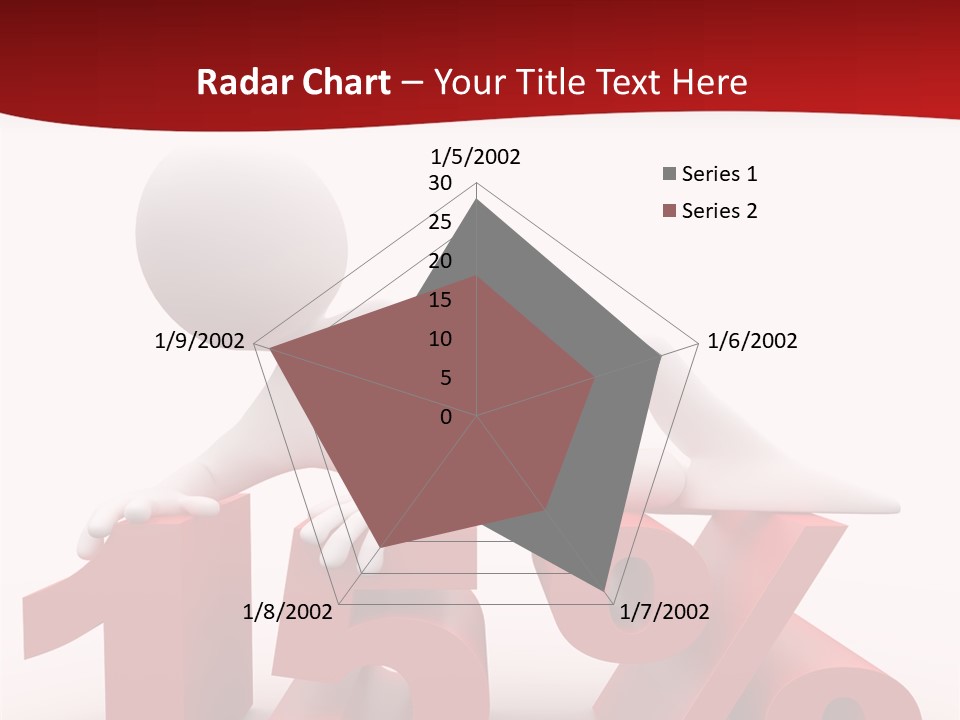 Radar Chart – Your Title Text Here

1/5/2002
30
25
20
15
10
5
0

1/6/2002
1/7/2002
1/8/2002
1/9/2002

Series 1
Series 2

15%